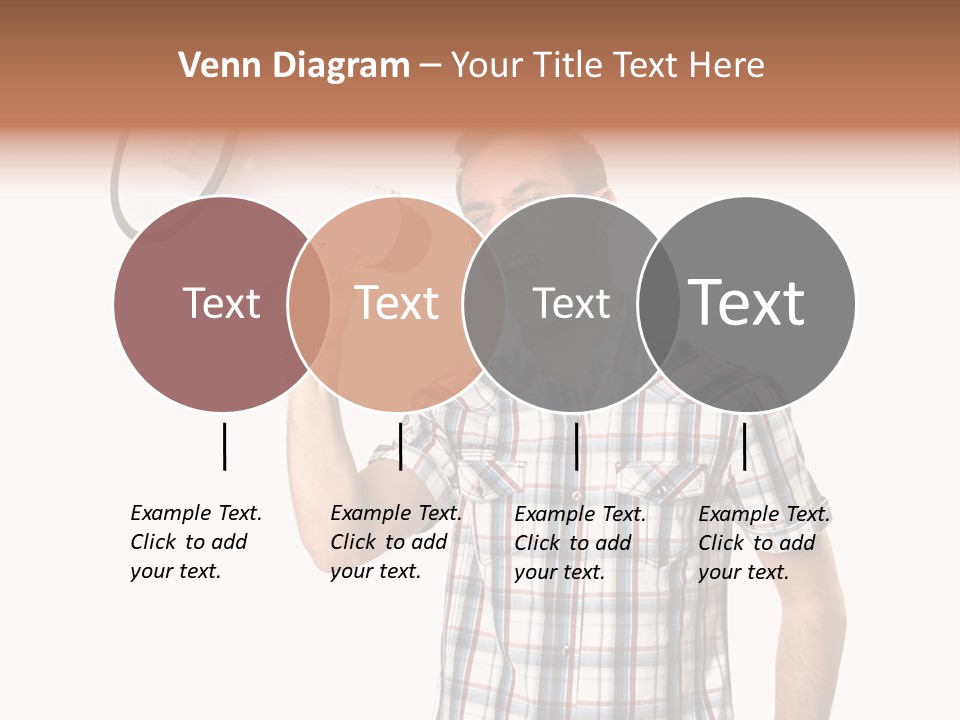 Venn Diagram – Your Title Text Here

Text

Text

Text

Text

Example Text. Click to add your text.

Example Text. Click to add your text.

Example Text. Click to add your text.

Example Text. Click to add your text.